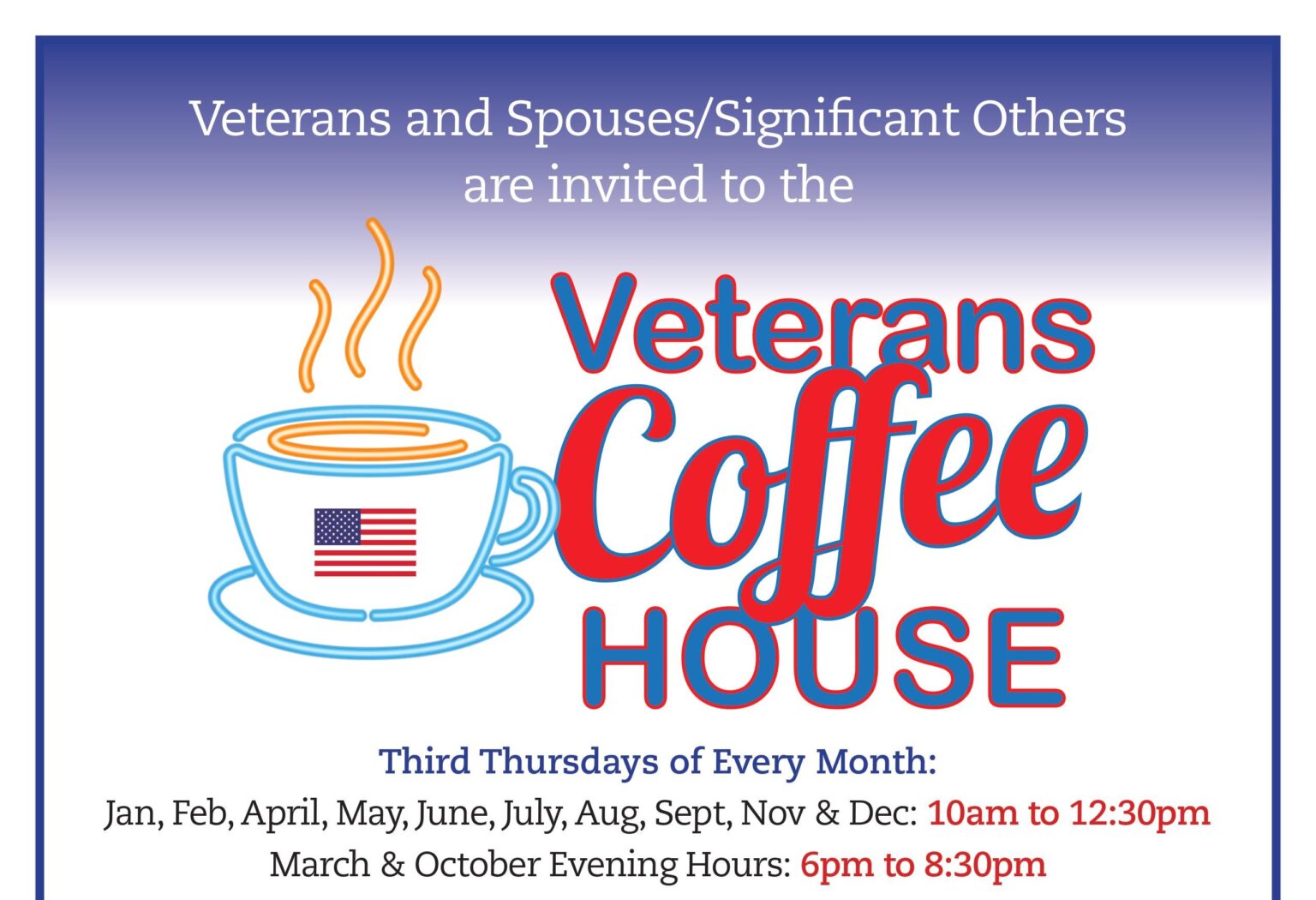 Veterans and Spouses/Significant Others are invited to the

Veterans Coffee HOUSE

Third Thursdays of Every Month:
Jan, Feb, April, May, June, July, Aug, Sept, Nov & Dec: 10am to 12:30pm
March & October Evening Hours: 6pm to 8:30pm